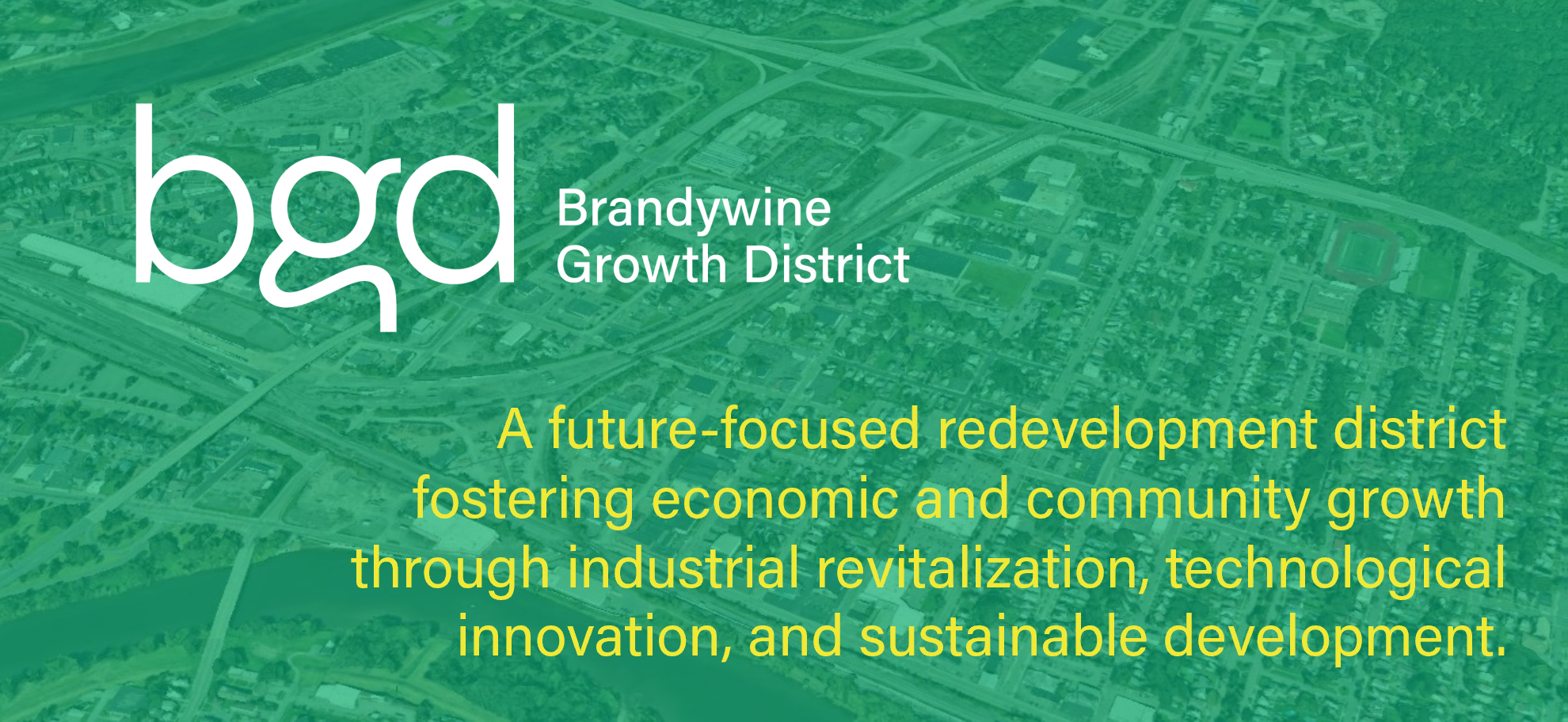 bgd

Brandywine
Growth District

A future-focused redevelopment district fostering economic and community growth through industrial revitalization, technological innovation, and sustainable development.